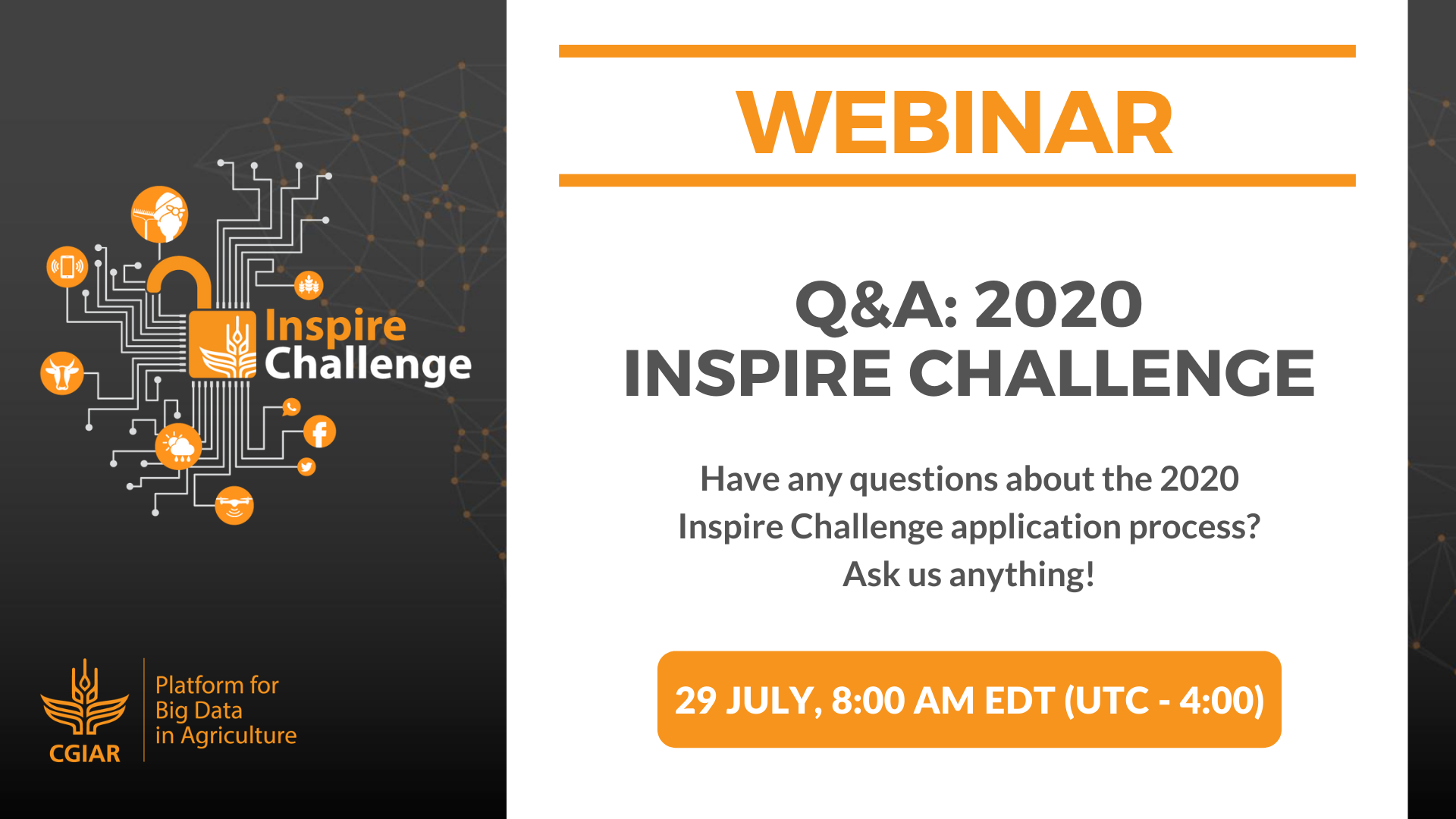 Inspire Challenge

CGIAR

Platform for Big Data in Agriculture

WEBINAR

Q&A: 2020 INSPIRE CHALLENGE

Have any questions about the 2020 Inspire Challenge application process? Ask us anything!

29 JULY, 8:00 AM EDT (UTC - 4:00)